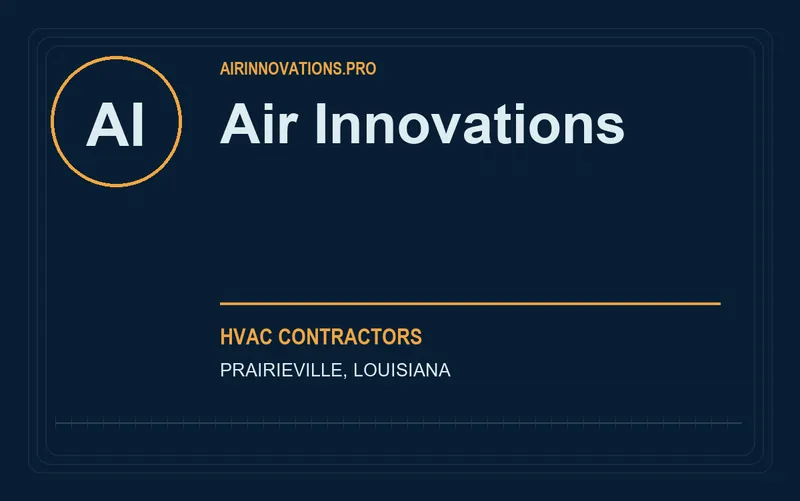 AI

AIRINNOVATIONS.PRO

Air Innovations

HVAC CONTRACTORS

PRAIRIEVILLE, LOUISIANA